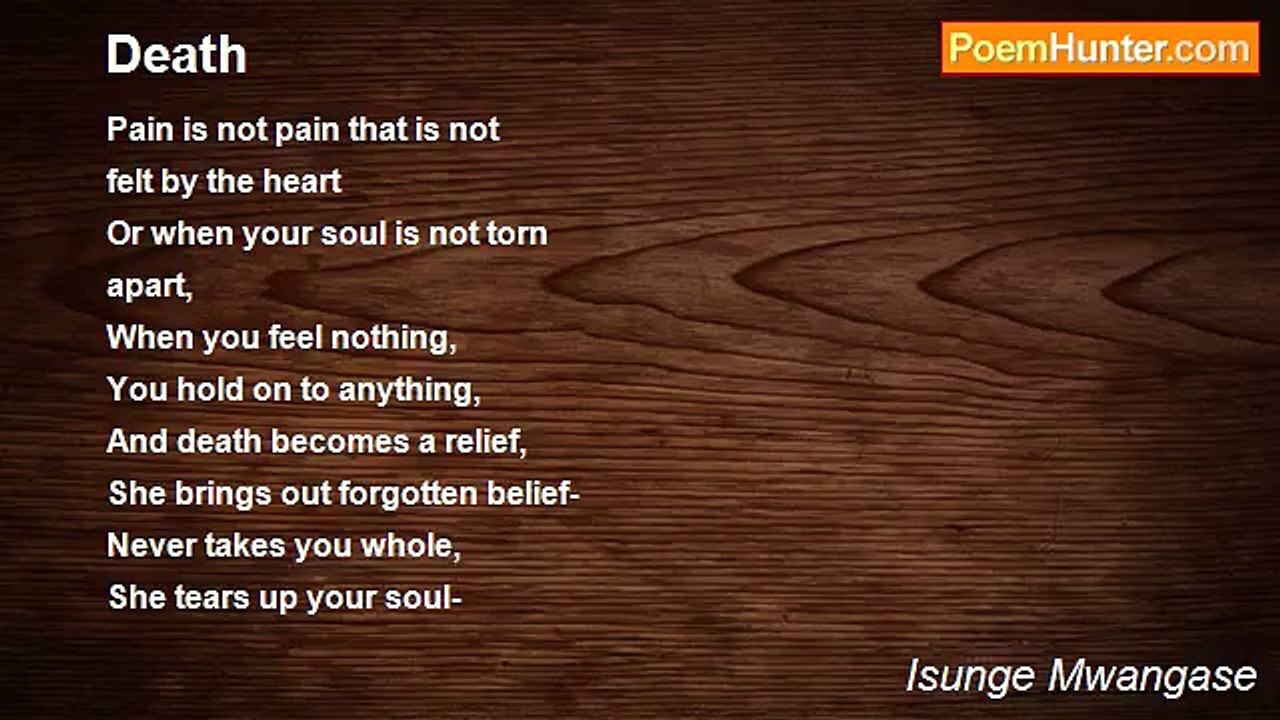 Death

PoemHunter.com

Pain is not pain that is not
felt by the heart
Or when your soul is not torn
apart,
When you feel nothing,
You hold on to anything,
And death becomes a relief,
She brings out forgotten belief-
Never takes you whole,
She tears up your soul-

Isunge Mwangase